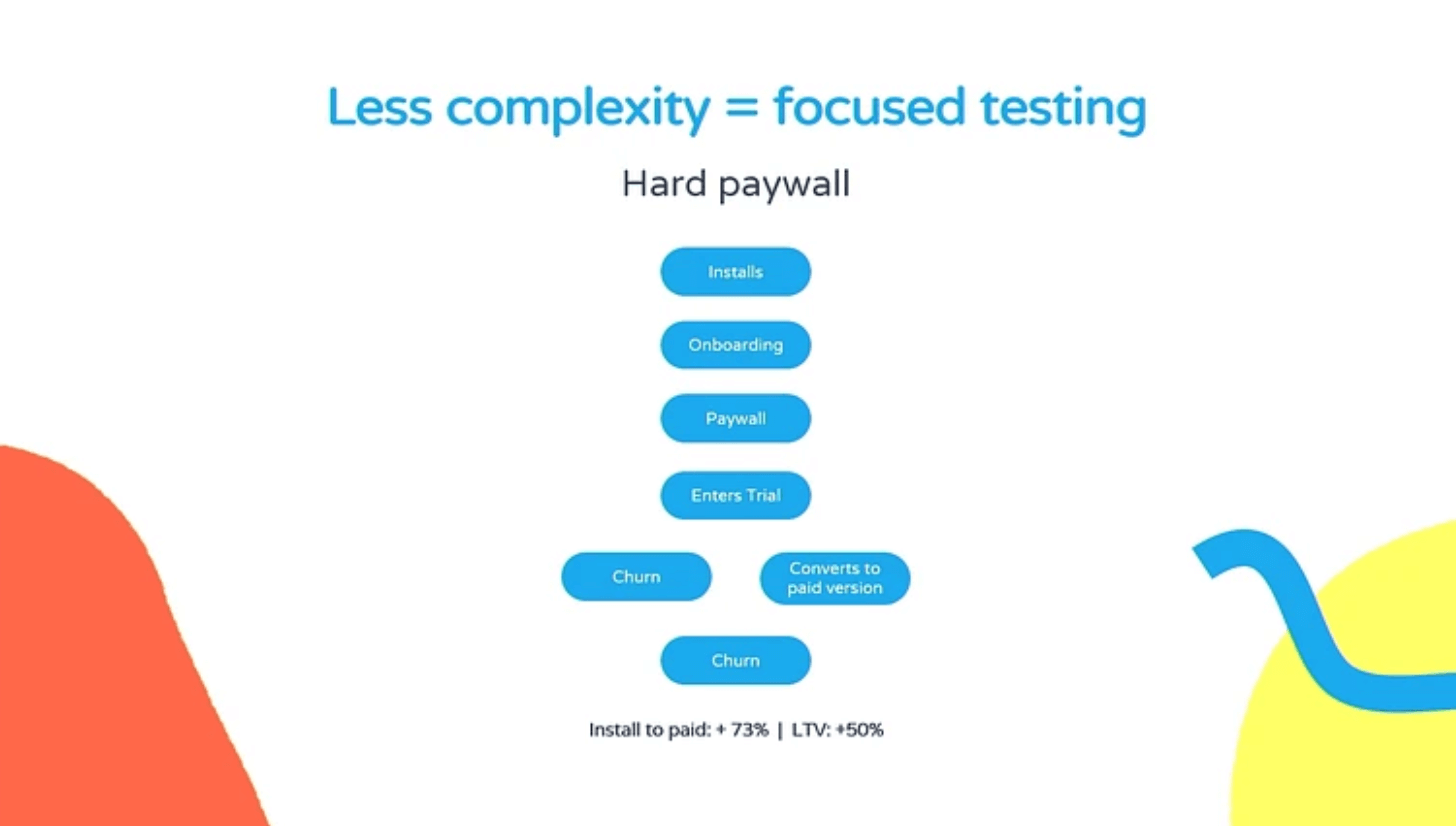 Less complexity = focused testing

Hard paywall

Installs

Onboarding

Paywall

Enters Trial

Churn

Converts to paid version

Churn

Install to paid: + 73% | LTV: +50%